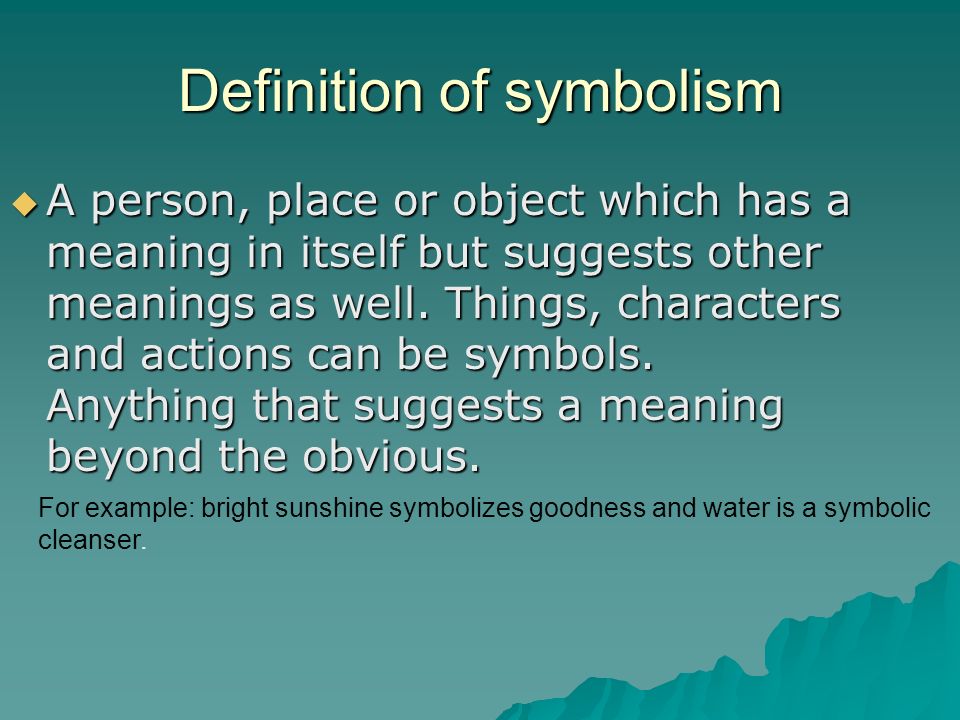 Definition of symbolism

A person, place or object which has a meaning in itself but suggests other meanings as well. Things, characters and actions can be symbols. Anything that suggests a meaning beyond the obvious.

For example: bright sunshine symbolizes goodness and water is a symbolic cleanser.